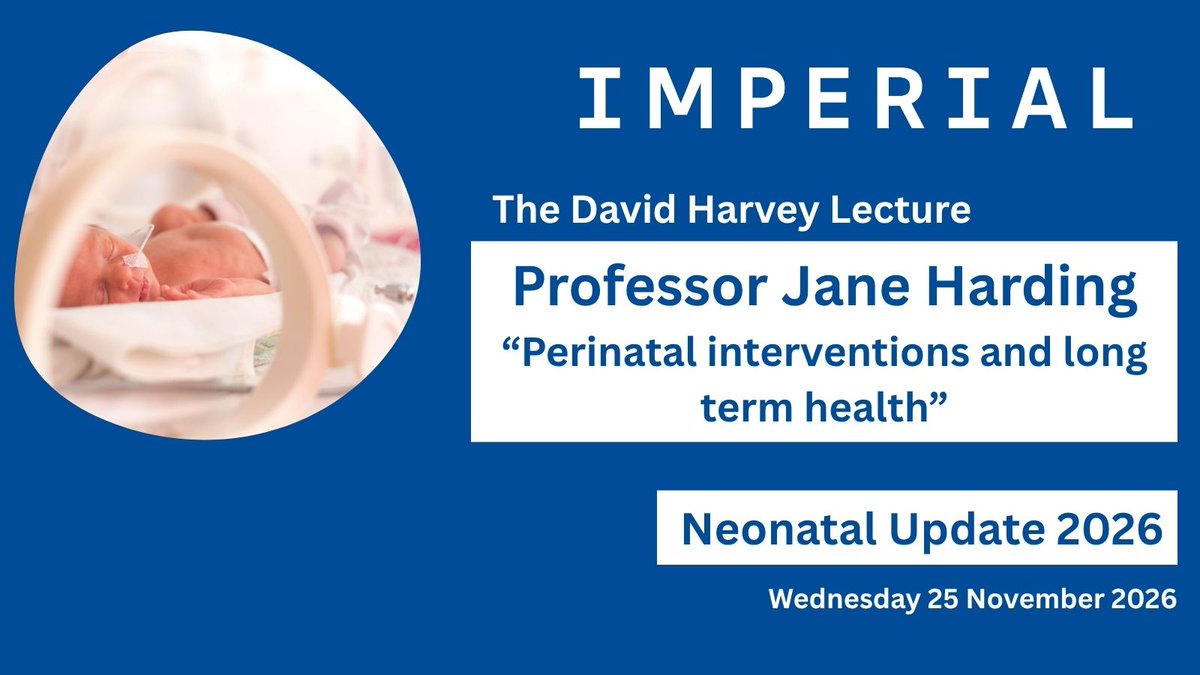 IMPERIAL

The David Harvey Lecture

Professor Jane Harding

“Perinatal interventions and long term health”

Neonatal Update 2026

Wednesday 25 November 2026